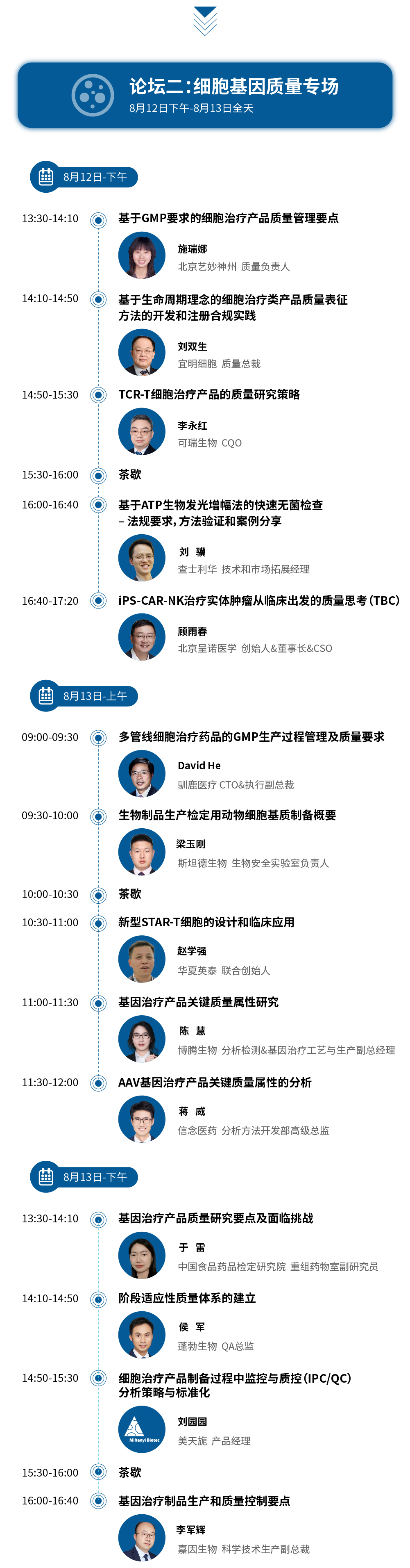 论坛二：细胞基因质量专场
8月12日下午-8月13日全天

8月12日-下午

13:30-14:10 基于GMP要求的细胞治疗产品质量管理要点
施瑞娜
北京艺妙神州 质量负责人

14:10-14:50 基于生命周期理念的细胞治疗类产品质量表征方法的开发和注册合规实践
刘双生
宜明细胞 质量总裁

14:50-15:30 TCR-T细胞治疗产品的质量研究策略
李永红
可瑞生物 CQO

15:30-16:00 茶歇

16:00-16:40 基于ATP生物发光增幅法的快速无菌检查 – 法规要求，方法验证和案例分享
刘 骥
查士利华 技术和市场拓展经理

16:40-17:20 iPS-CAR-NK治疗实体肿瘤从临床出发的质量思考（TBC）
顾雨春
北京呈诺医学 创始人&董事长&CSO

8月13日-上午

09:00-09:30 多管线细胞治疗药品的GMP生产过程管理及质量要求
David He
驯鹿医疗 CTO&执行副总裁

09:30-10:00 生物制品生产检定用动物细胞基质制备概要
梁玉刚
斯坦德生物 生物安全实验室负责人

10:00-10:30 茶歇

10:30-11:00 新型STAR-T细胞的设计和临床应用
赵学强
华夏英泰 联合创始人

11:00-11:30 基因治疗产品关键质量属性研究
陈 慧
博腾生物 分析检测&基因治疗工艺与生产副总经理

11:30-12:00 AAV基因治疗产品关键质量属性的分析
蒋 威
信念医药 分析方法开发部高级总监

8月13日-下午

13:30-14:10 基因治疗产品质量研究要点及面临挑战
于 雷
中国食品药品检定研究院 重组药物室副研究员

14:10-14:50 阶段适应性质量体系的建立
侯 军
蓬勃生物 QA总监

14:50-15:30 细胞治疗产品制备过程中监控与质控（IPC/QC）分析策略与标准化
Miltenyi Biotec
刘园园
美天旎 产品经理

15:30-16:00 茶歇

16:00-16:40 基因治疗制品生产和质量控制要点
李军辉
嘉因生物 科学技术生产副总裁